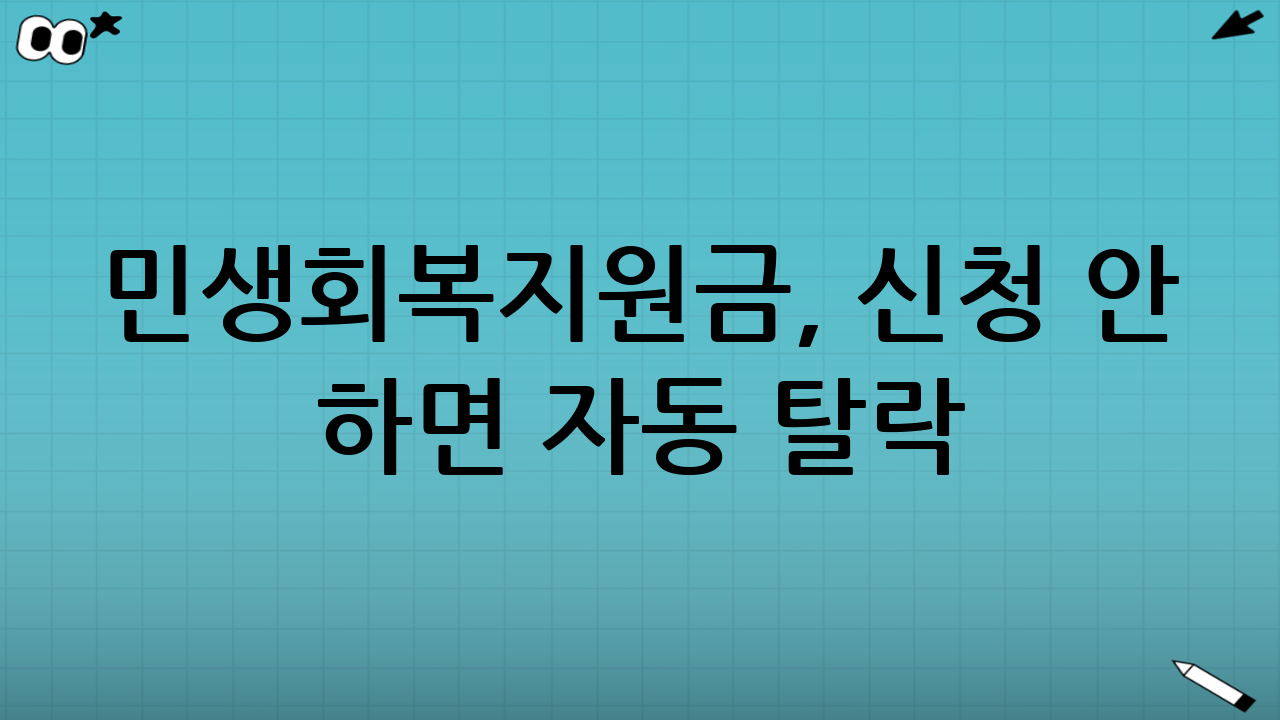 민생회복지원금, 신청 안 하면 자동 탈락